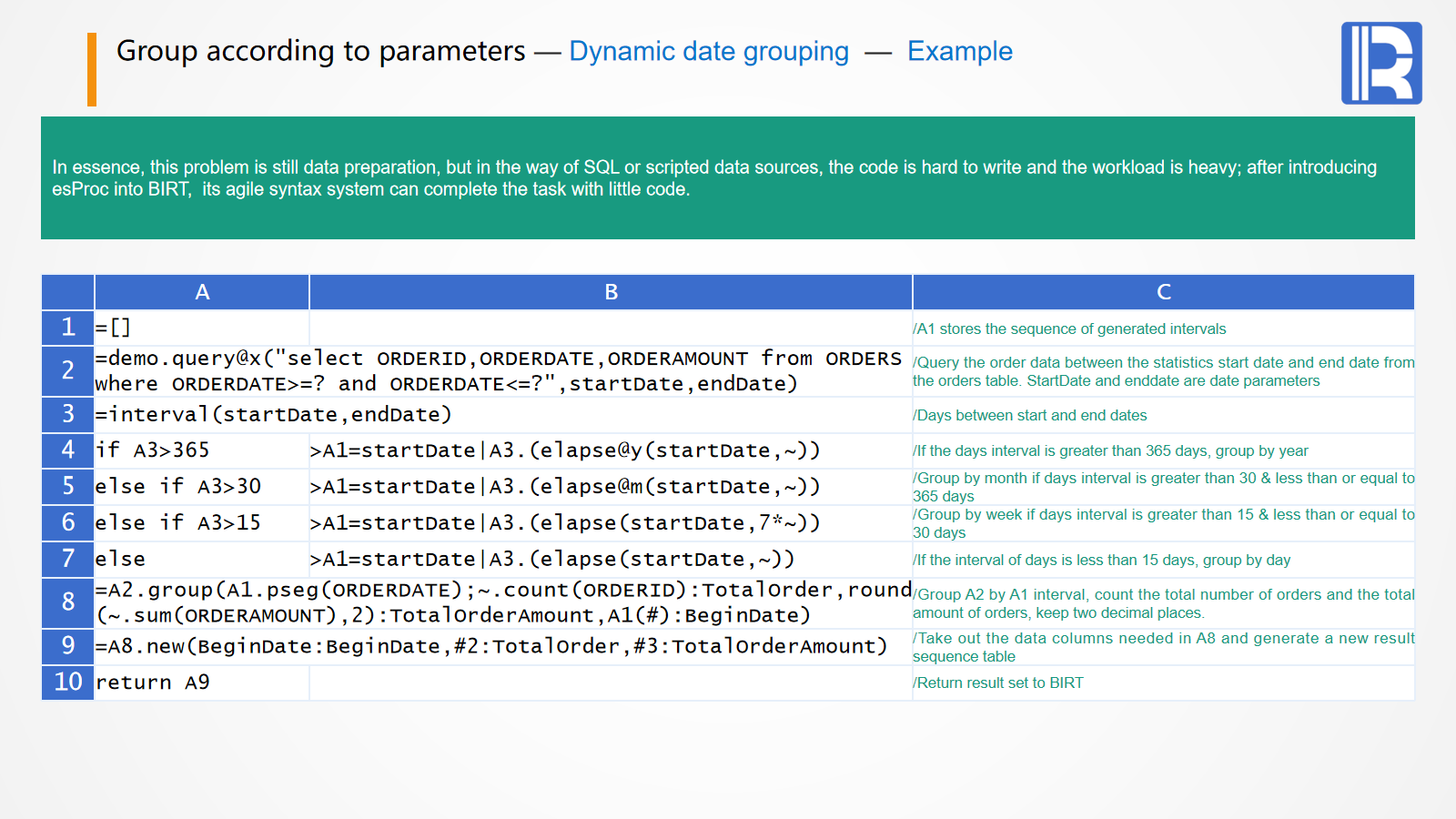 Group according to parameters — Dynamic date grouping — Example

In essence, this problem is still data preparation, but in the way of SQL or scripted data sources, the code is hard to write and the workload is heavy; after introducing esProc into BIRT, its agile syntax system can complete the task with little code.

| | A | B | C |
|---|---|---|---|
| 1 | =[] | | /A1 stores the sequence of generated intervals |
| 2 | =demo.query@x("select ORDERID,ORDERDATE,ORDERAMOUNT from ORDERS where ORDERDATE>=? and ORDERDATE<=?",startDate,endDate) | | /Query the order data between the statistics start date and end date from the orders table. StartDate and enddate are date parameters |
| 3 | =interval(startDate,endDate) | | /Days between start and end dates |
| 4 | if A3>365 | >A1=startDate\|A3.(elapse@y(startDate,~)) | /If the days interval is greater than 365 days, group by year |
| 5 | else if A3>30 | >A1=startDate\|A3.(elapse@m(startDate,~)) | /Group by month if days interval is greater than 30 & less than or equal to 365 days |
| 6 | else if A3>15 | >A1=startDate\|A3.(elapse(startDate,7*~)) | /Group by week if days interval is greater than 15 & less than or equal to 30 days |
| 7 | else | >A1=startDate\|A3.(elapse(startDate,~)) | /If the interval of days is less than 15 days, group by day |
| 8 | =A2.group(A1.pseg(ORDERDATE);~.count(ORDERID):TotalOrder,round(~.sum(ORDERAMOUNT),2):TotalOrderAmount,A1(#):BeginDate) | | /Group A2 by A1 interval, count the total number of orders and the total amount of orders, keep two decimal places. |
| 9 | =A8.new(BeginDate:BeginDate,#2:TotalOrder,#3:TotalOrderAmount) | | /Take out the data columns needed in A8 and generate a new result sequence table |
| 10 | return A9 | | /Return result set to BIRT |